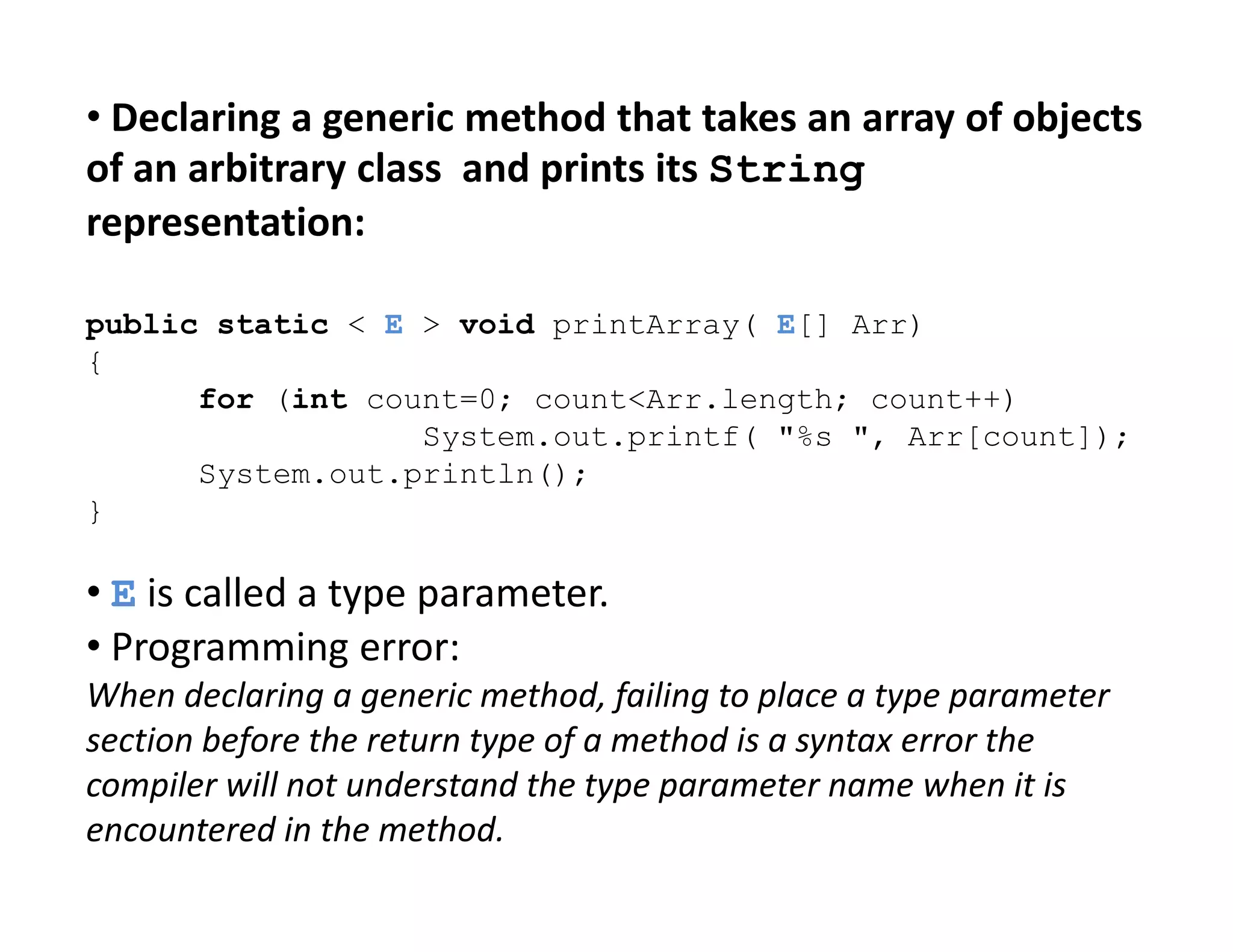 • Declaring a generic method that takes an array of objects of an arbitrary class and prints its String representation:

public static < E > void printArray( E[] Arr)
{
for (int count=0; count<Arr.length; count++)
System.out.printf( "%s ", Arr[count]);
System.out.println();
}

• E is called a type parameter.
• Programming error:
When declaring a generic method, failing to place a type parameter section before the return type of a method is a syntax error the compiler will not understand the type parameter name when it is encountered in the method.